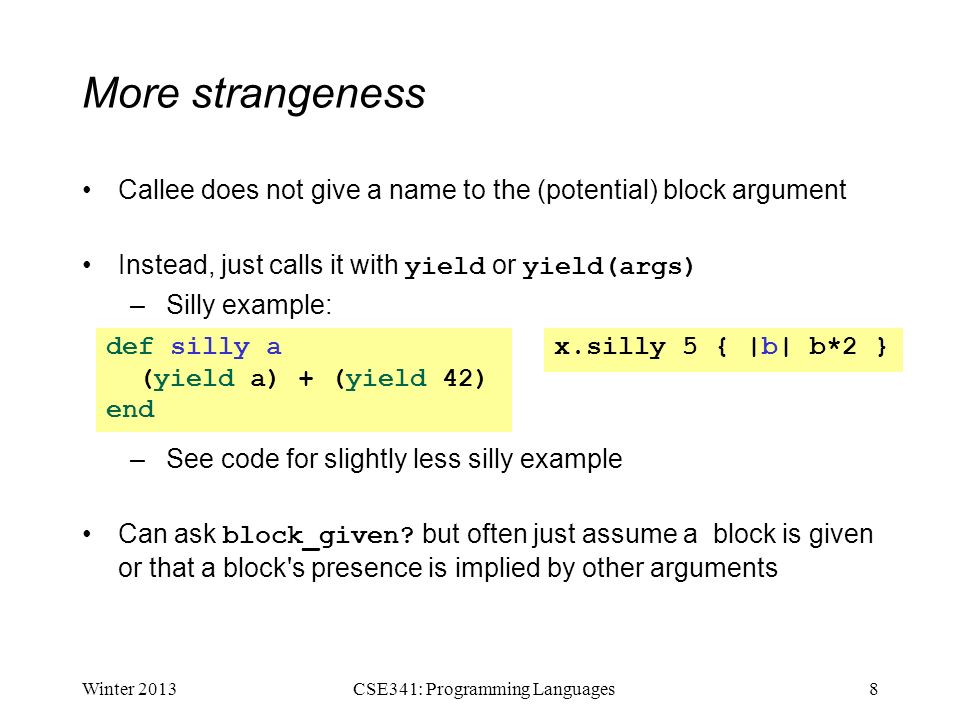 More strangeness

• Callee does not give a name to the (potential) block argument

• Instead, just calls it with yield or yield(args)
  – Silly example:

def silly a
  (yield a) + (yield 42)
end

x.silly 5 { |b| b*2 }

  – See code for slightly less silly example

• Can ask block_given? but often just assume a block is given or that a block's presence is implied by other arguments

Winter 2013
CSE341: Programming Languages
8